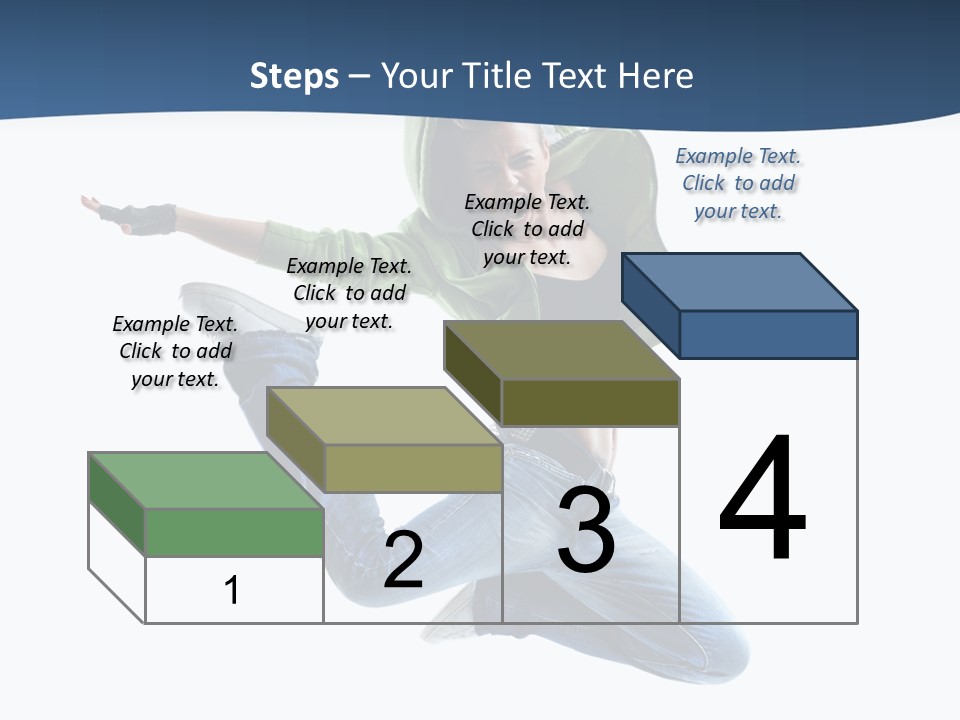 Steps – Your Title Text Here

Example Text. Click to add your text.

Example Text. Click to add your text.

Example Text. Click to add your text.

Example Text. Click to add your text.

1

2

3

4